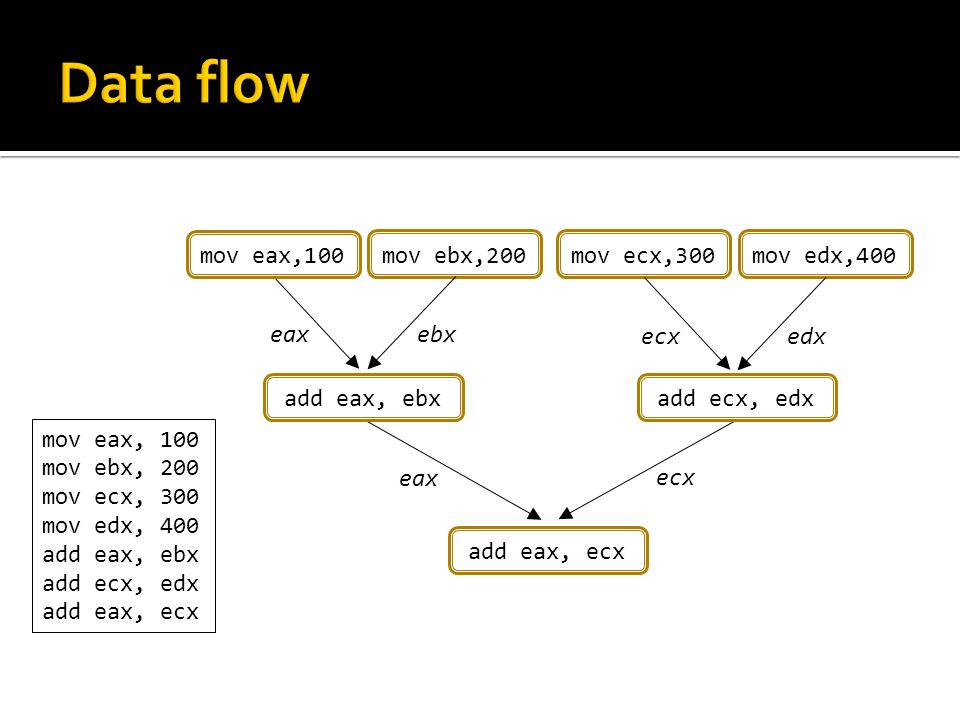 Data flow

mov eax,100
mov ebx,200
mov ecx,300
mov edx,400

eax
ebx
ecx
edx

add eax, ebx
add ecx, edx

eax
ecx

add eax, ecx

mov eax, 100
mov ebx, 200
mov ecx, 300
mov edx, 400
add eax, ebx
add ecx, edx
add eax, ecx